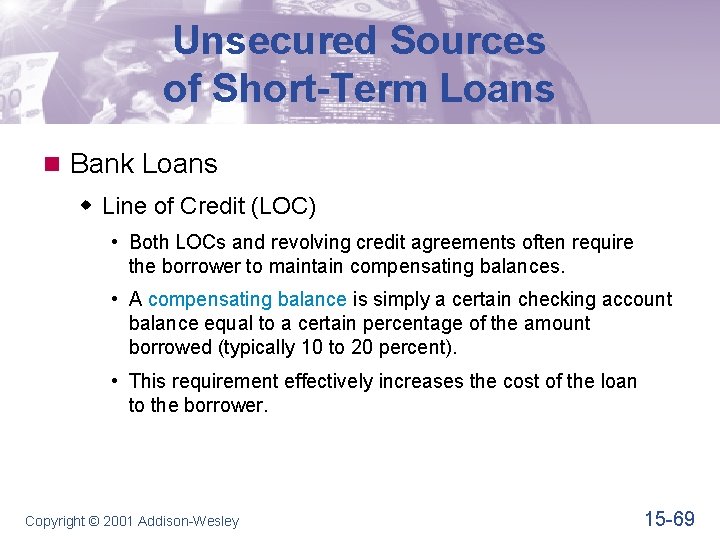 Unsecured Sources of Short-Term Loans

Bank Loans

Line of Credit (LOC)

• Both LOCs and revolving credit agreements often require the borrower to maintain compensating balances.

• A compensating balance is simply a certain checking account balance equal to a certain percentage of the amount borrowed (typically 10 to 20 percent).

• This requirement effectively increases the cost of the loan to the borrower.

Copyright © 2001 Addison-Wesley

15-69